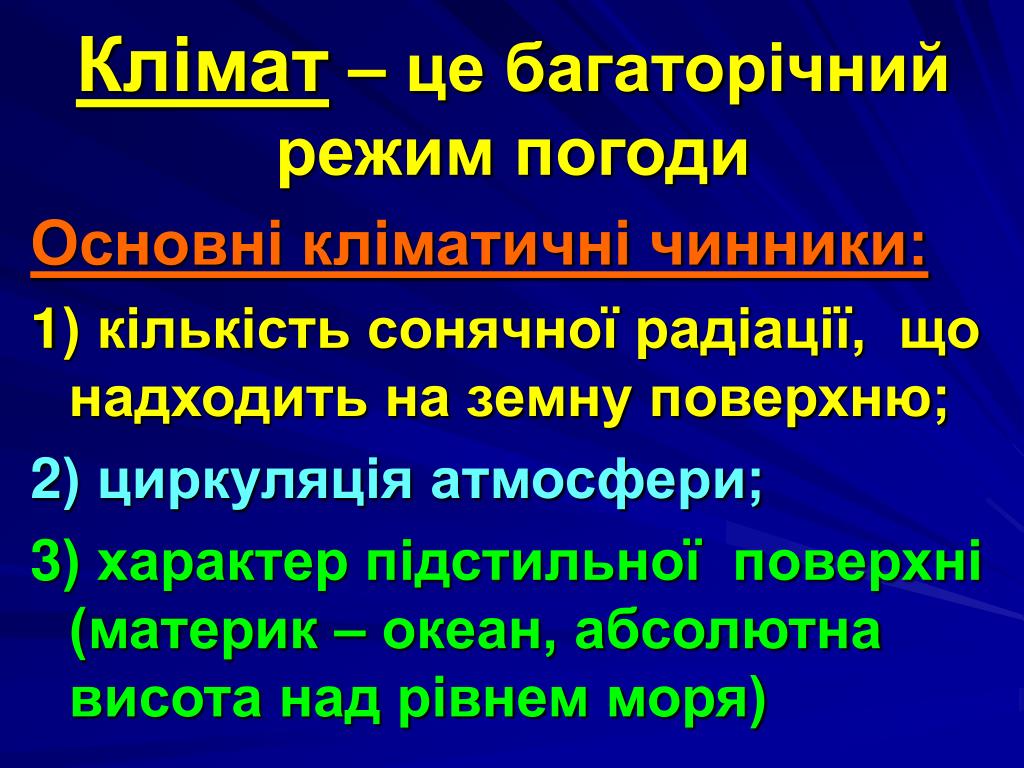 Клімат – це багаторічний режим погоди

Основні кліматичні чинники:

1) кількість сонячної радіації, що надходить на земну поверхню;

2) циркуляція атмосфери;

3) характер підстильної поверхні (материк – океан, абсолютна висота над рівнем моря)